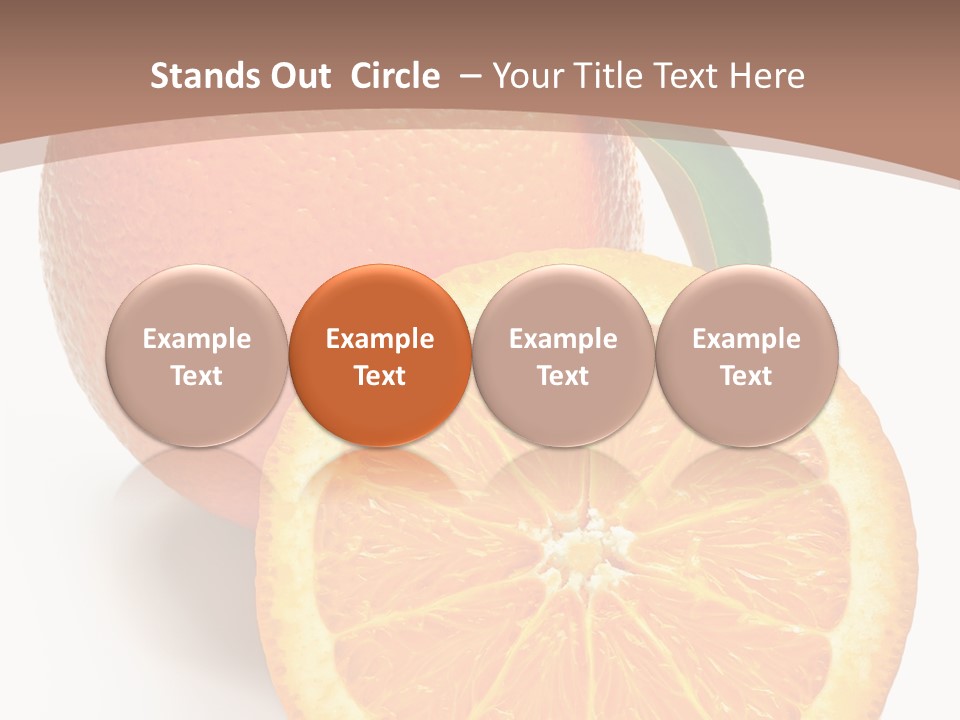 Stands Out Circle – Your Title Text Here

Example Text

Example Text

Example Text

Example Text